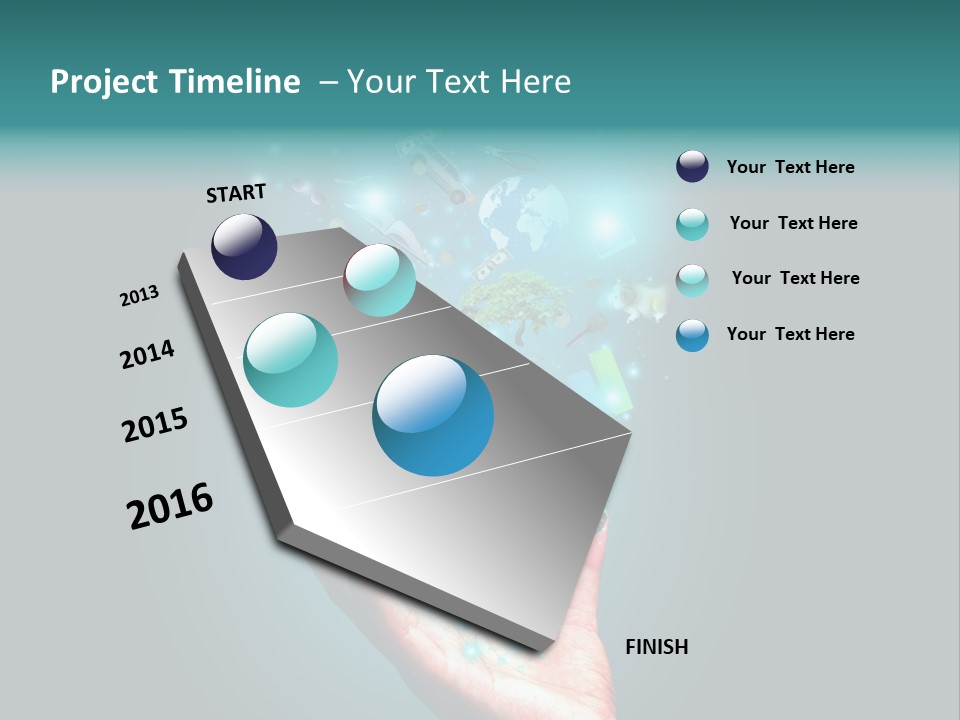 Project Timeline – Your Text Here

START

2013

2014

2015

2016

FINISH

Your Text Here

Your Text Here

Your Text Here

Your Text Here